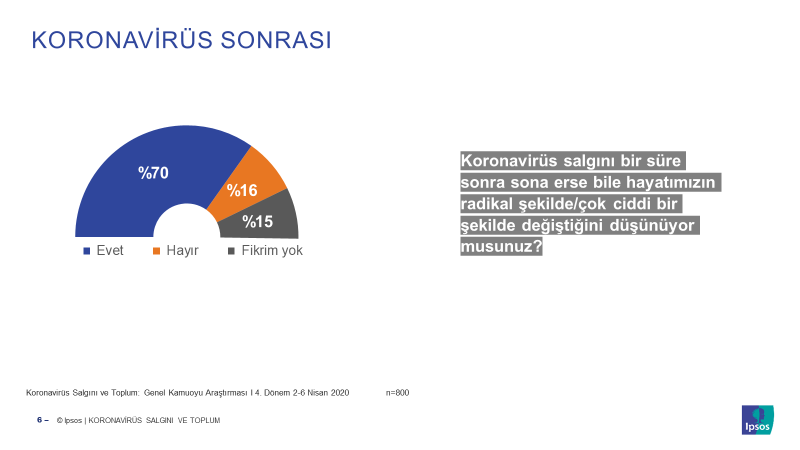 KORONAVİRÜS SONRASI

%70

%16

%15

Evet Hayır Fikrim yok

Koronavirüs salgını bir süre sonra sona erse bile hayatımızın radikal şekilde/çok ciddi bir şekilde değiştiğini düşünüyor musunuz?

Koronavirüs Salgını ve Toplum: Genel Kamuoyu Araştırması I 4. Dönem 2-6 Nisan 2020 n=800

6 – © Ipsos | KORONAVİRÜS SALGINI VE TOPLUM

Ipsos